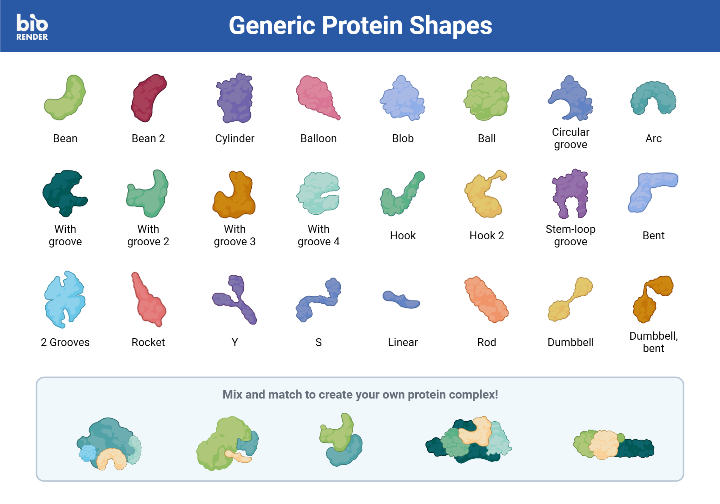 bio RENDER

Generic Protein Shapes

Bean
Bean 2
Cylinder
Balloon
Blob
Ball
Circular groove
Arc

With groove
With groove 2
With groove 3
With groove 4
Hook
Hook 2
Stem-loop groove
Bent

2 Grooves
Rocket
Y
S
Linear
Rod
Dumbbell
Dumbbell, bent

Mix and match to create your own protein complex!